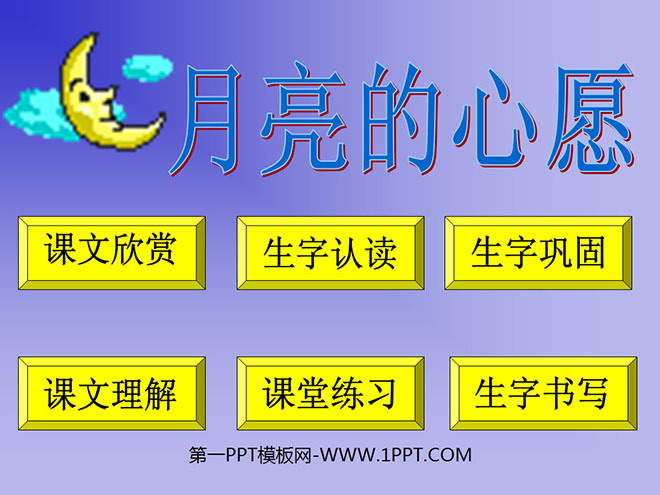 月亮的心愿

课文欣赏

生字认读

生字巩固

课文理解

课堂练习

生字书写

第一PPT模板网-WWW.1PPT.COM